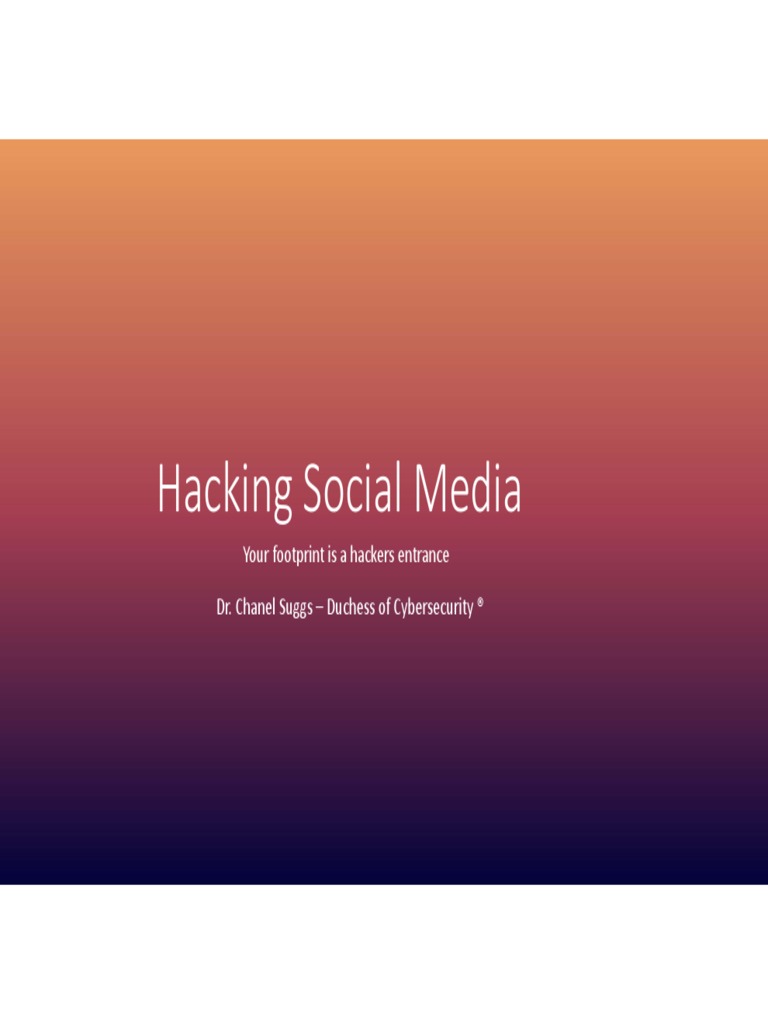 Hacking Social Media

Your footprint is a hackers entrance

Dr. Chanel Suggs – Duchess of Cybersecurity ®